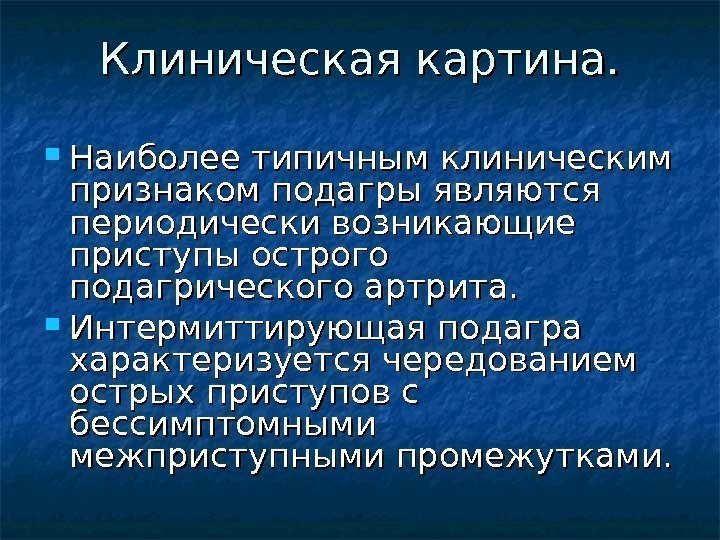 Клиническая картина.

Наиболее типичным клиническим признаком подагры являются периодически возникающие приступы острого подагрического артрита.

Интермиттирующая подагра характеризуется чередованием острых приступов с бессимптомными межприступными промежутками.